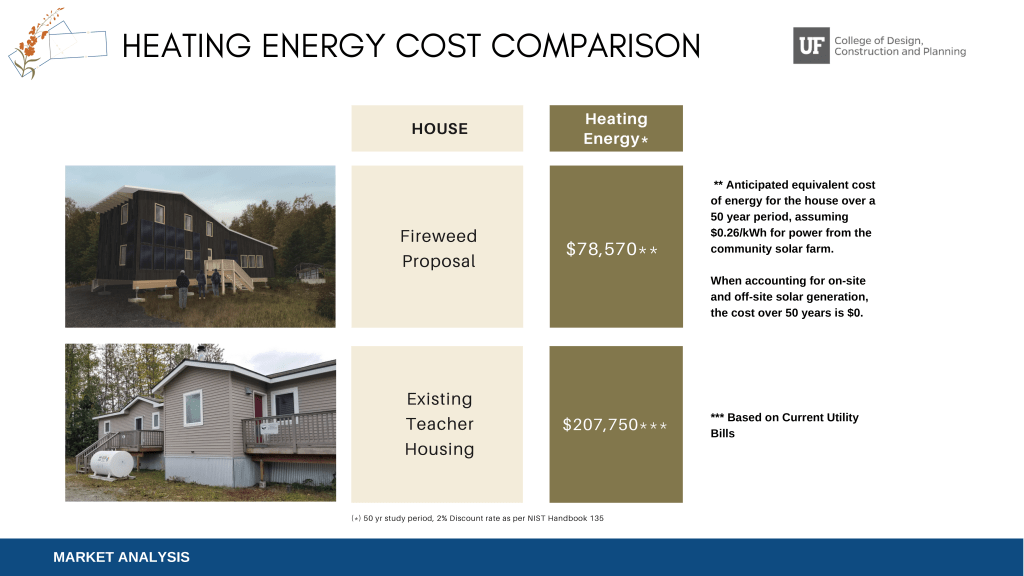 HEATING ENERGY COST COMPARISON

UF College of Design, Construction and Planning

| HOUSE | Heating Energy* |
|---|---|
| Fireweed Proposal | $78,570** |
| Existing Teacher Housing | $207,750*** |

** Anticipated equivalent cost of energy for the house over a 50 year period, assuming $0.26/kWh for power from the community solar farm.

When accounting for on-site and off-site solar generation, the cost over 50 years is $0.

*** Based on Current Utility Bills

(*) 50 yr study period, 2% Discount rate as per NIST Handbook 135

MARKET ANALYSIS